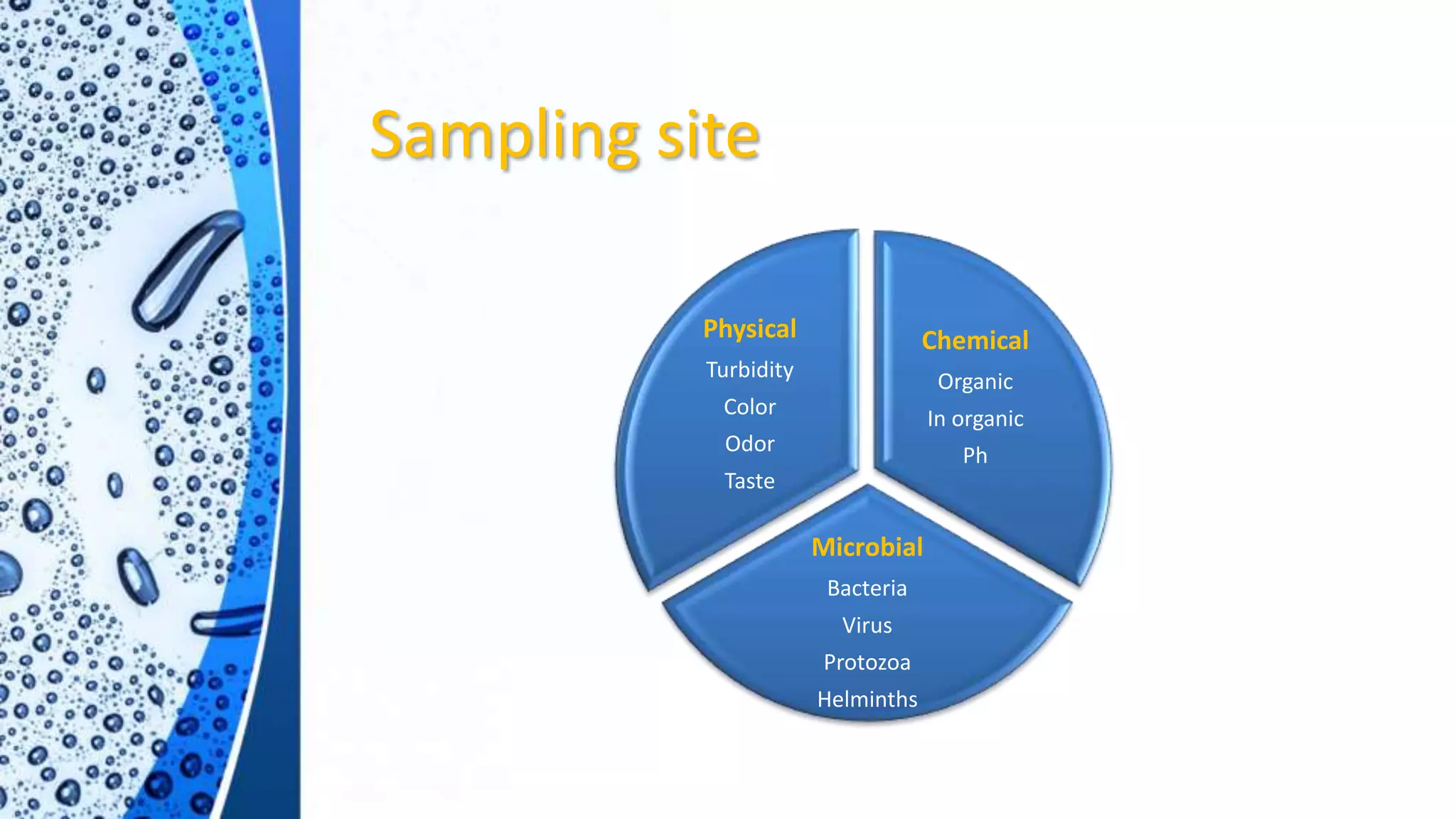 Sampling site

Physical
Turbidity
Color
Odor
Taste

Chemical
Organic
In organic
Ph

Microbial
Bacteria
Virus
Protozoa
Helminths